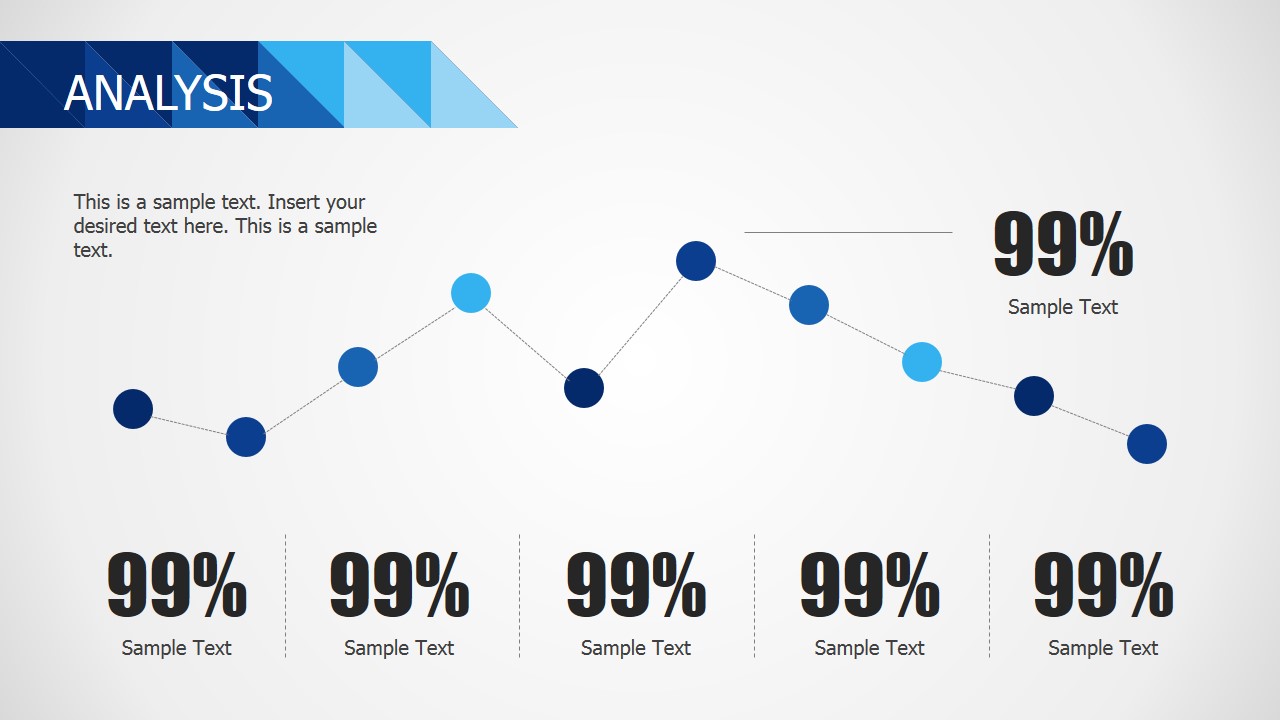 ANALYSIS

This is a sample text. Insert your desired text here. This is a sample text.

99%
Sample Text

99%
Sample Text

99%
Sample Text

99%
Sample Text

99%
Sample Text

99%
Sample Text